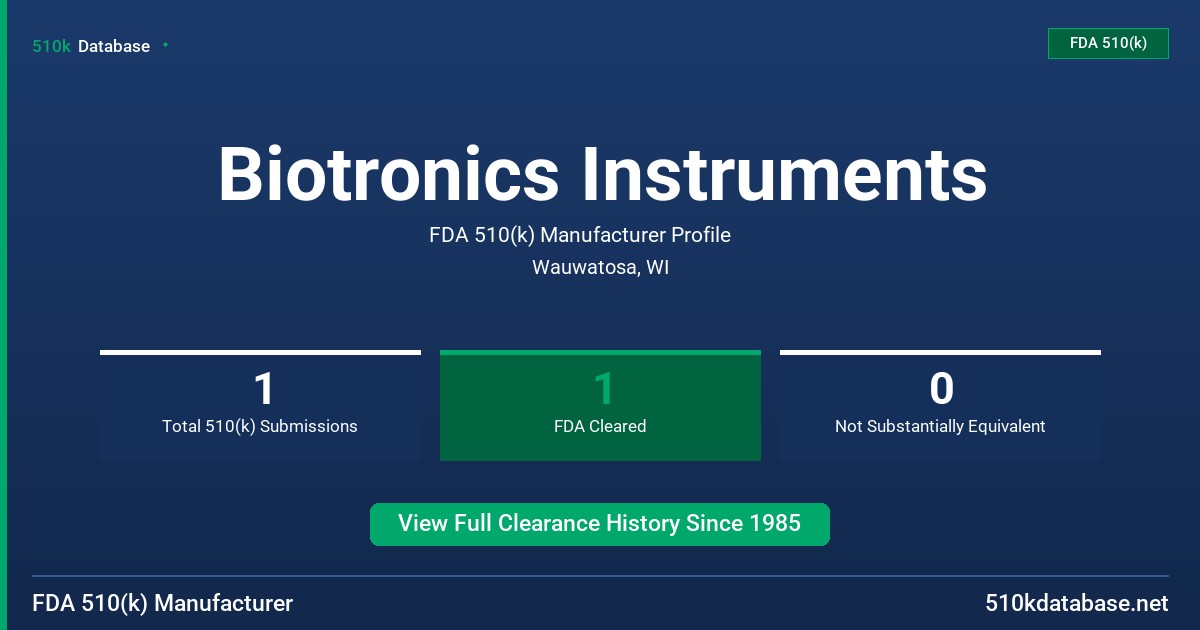 510k Database

FDA 510(k)

Biotronics Instruments

FDA 510(k) Manufacturer Profile

Wauwatosa, WI

1
Total 510(k) Submissions

1
FDA Cleared

0
Not Substantially Equivalent

View Full Clearance History Since 1985

FDA 510(k) Manufacturer

510kdatabase.net